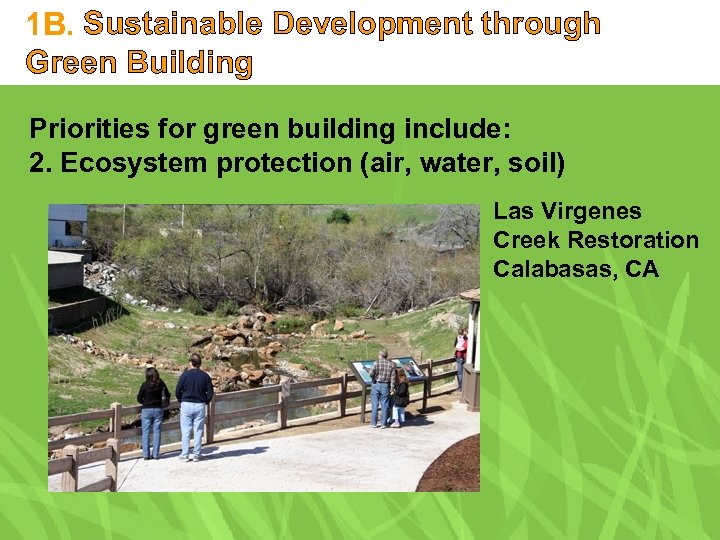 1B. Sustainable Development through Green Building

Priorities for green building include:
2. Ecosystem protection (air, water, soil)

Las Virgenes Creek Restoration Calabasas, CA